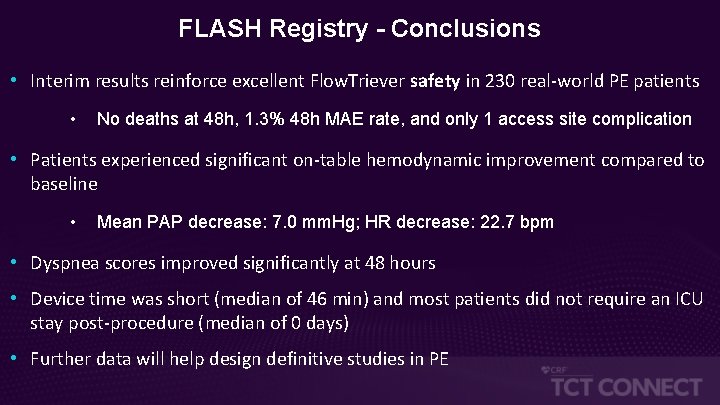 FLASH Registry - Conclusions

• Interim results reinforce excellent FlowTriever safety in 230 real-world PE patients

• No deaths at 48h, 1.3% 48h MAE rate, and only 1 access site complication

• Patients experienced significant on-table hemodynamic improvement compared to baseline

• Mean PAP decrease: 7.0 mmHg; HR decrease: 22.7 bpm

• Dyspnea scores improved significantly at 48 hours

• Device time was short (median of 46 min) and most patients did not require an ICU stay post-procedure (median of 0 days)

• Further data will help design definitive studies in PE

CRF
TCT CONNECT